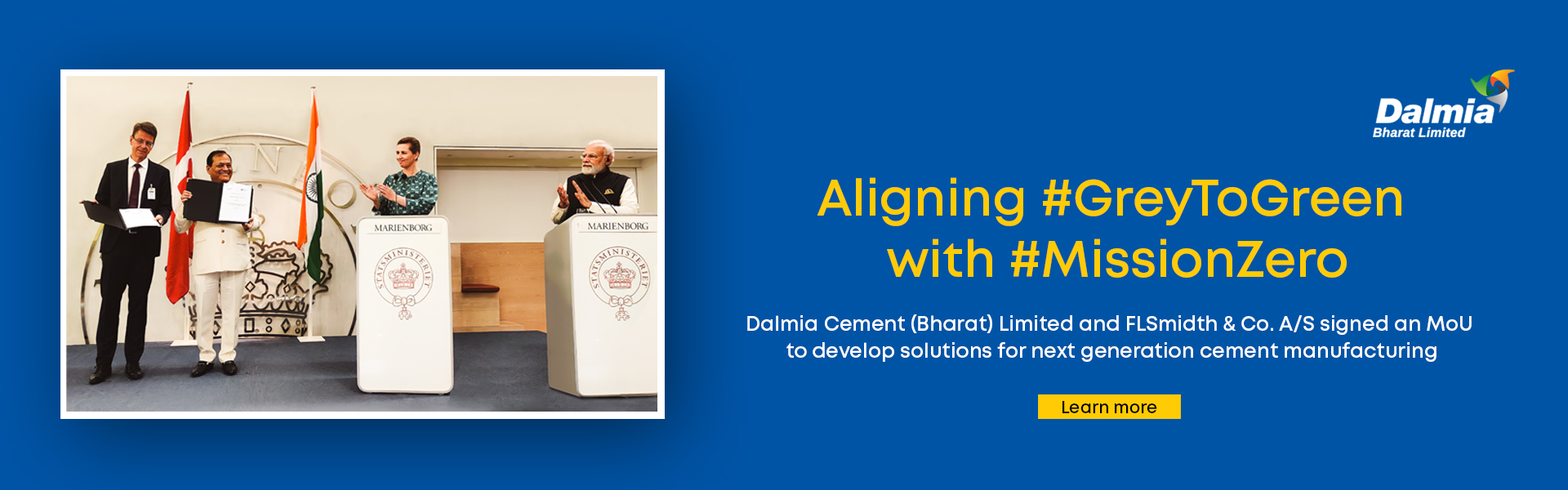 MARIENBORG

STATSMINISTERIET

MARIENBORG

STATSMINISTERIET

Dalmia
Bharat Limited

Aligning #GreyToGreen with #MissionZero

Dalmia Cement (Bharat) Limited and FLSmidth & Co. A/S signed an MoU to develop solutions for next generation cement manufacturing

Learn more